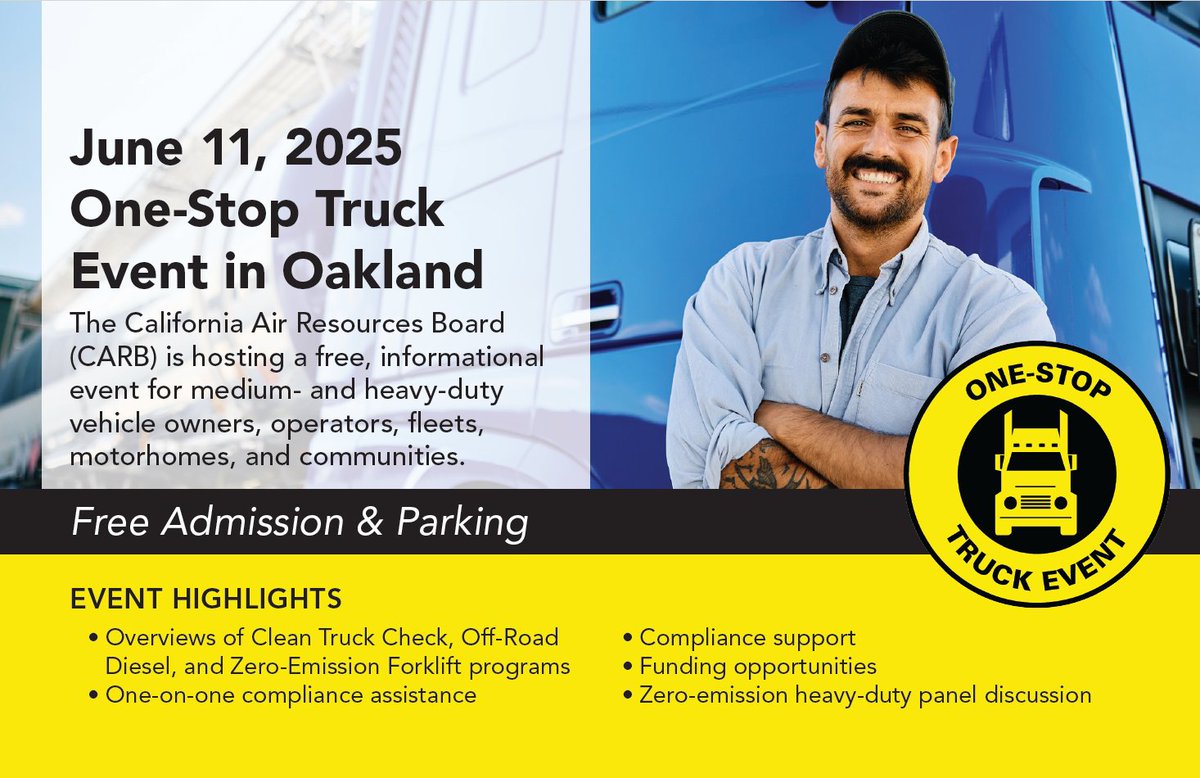 June 11, 2025
One-Stop Truck Event in Oakland

The California Air Resources Board (CARB) is hosting a free, informational event for medium- and heavy-duty vehicle owners, operators, fleets, motorhomes, and communities.

ONE-STOP TRUCK EVENT

Free Admission & Parking

EVENT HIGHLIGHTS

• Overviews of Clean Truck Check, Off-Road Diesel, and Zero-Emission Forklift programs
• One-on-one compliance assistance

• Compliance support
• Funding opportunities
• Zero-emission heavy-duty panel discussion